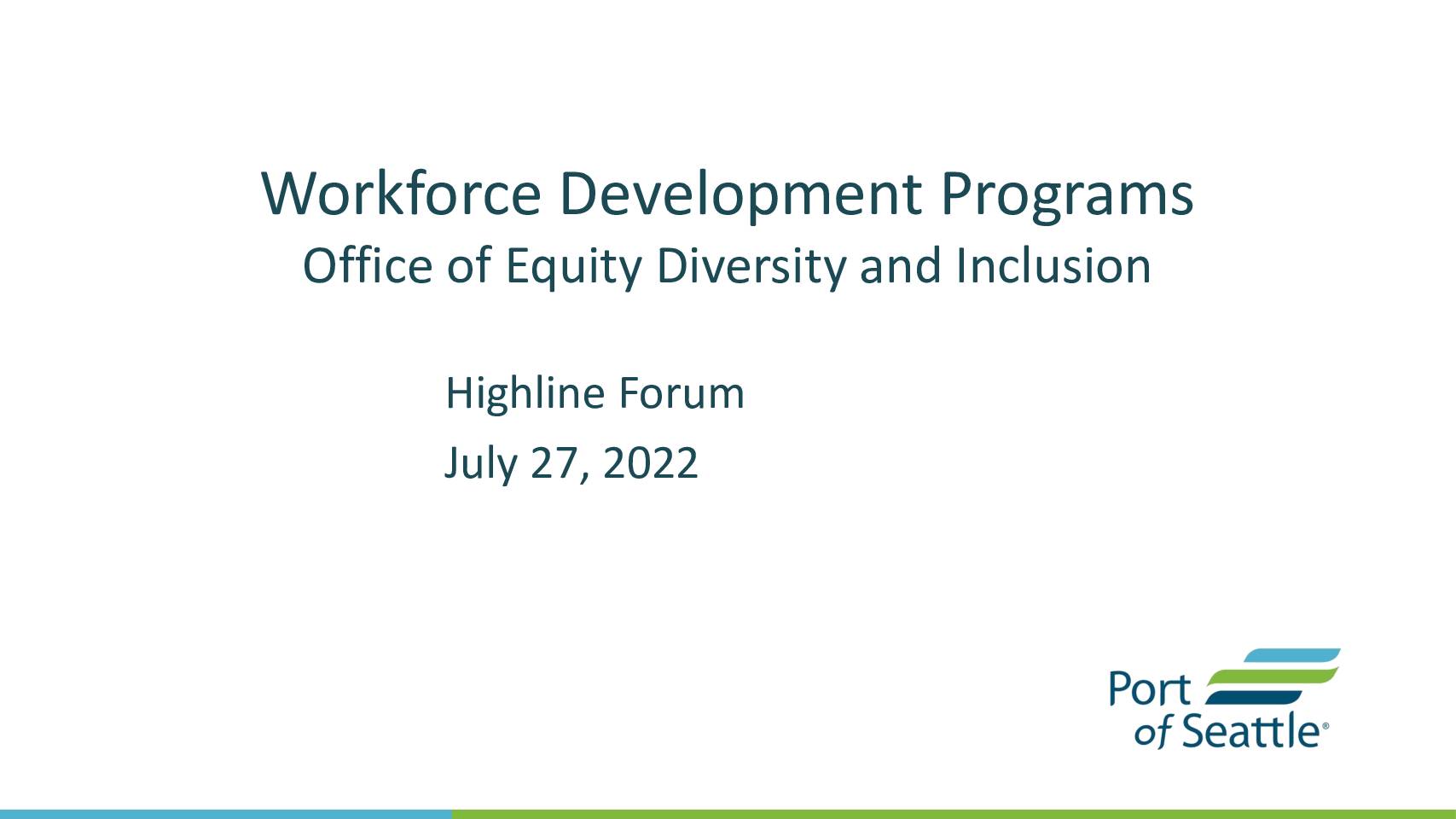 Workforce Development Programs
Office of Equity Diversity and Inclusion

Highline Forum
July 27, 2022

Port of Seattle®